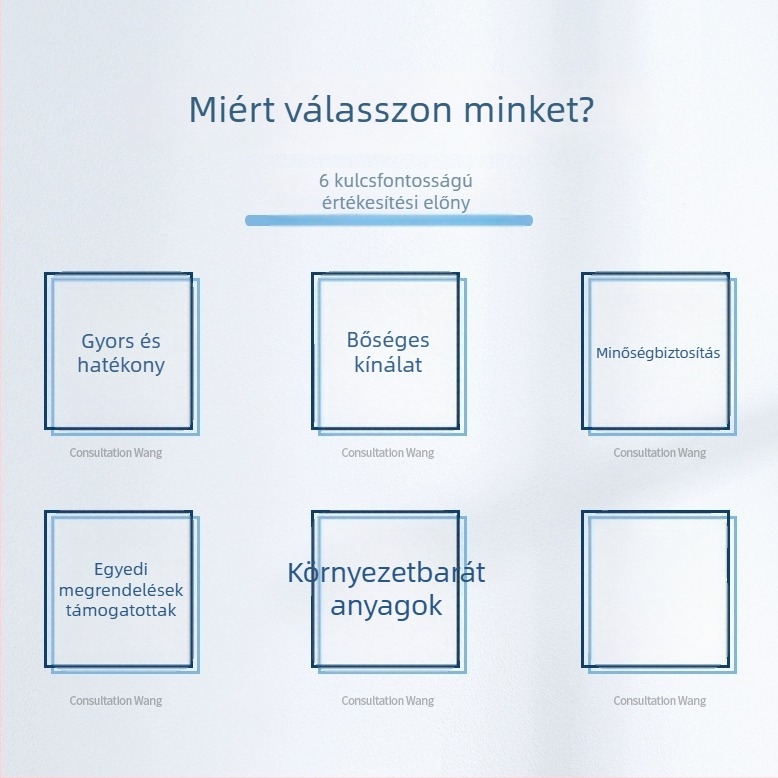 Miért válasszon minket?

6 kulcsfontosságú értékesítési előny

Gyors és hatékony

Consultation Wang

Bőséges kínálat

Consultation Wang

Minőségbiztosítás

Consultation Wang

Egyedi megrendelések támogatottak

Consultation Wang

Környezetbarát anyagok

Consultation Wang

Consultation Wang